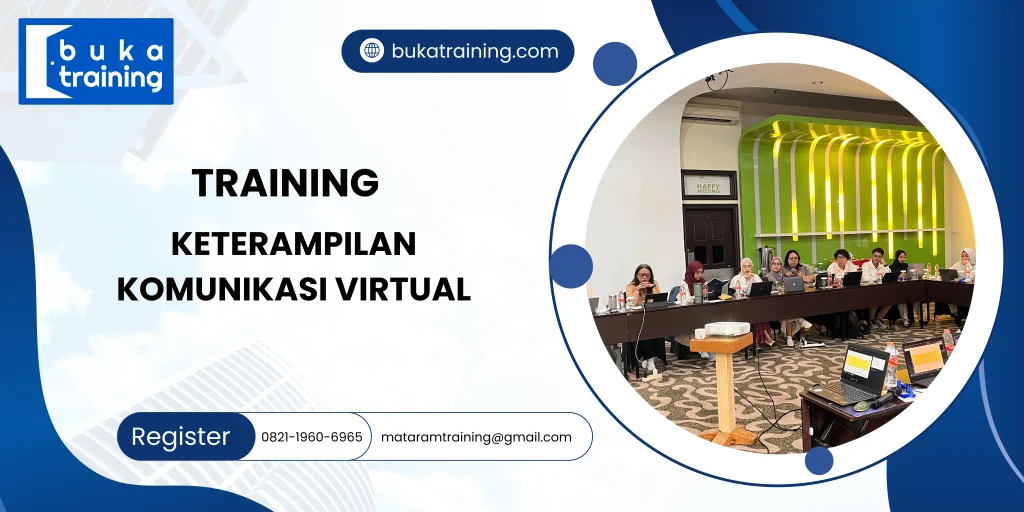 buka training

bukatraining.com

TRAINING

KETERAMPILAN KOMUNIKASI VIRTUAL

HAPPY WORKING

Register 0821-1960-6965 mataramtraining@gmail.com